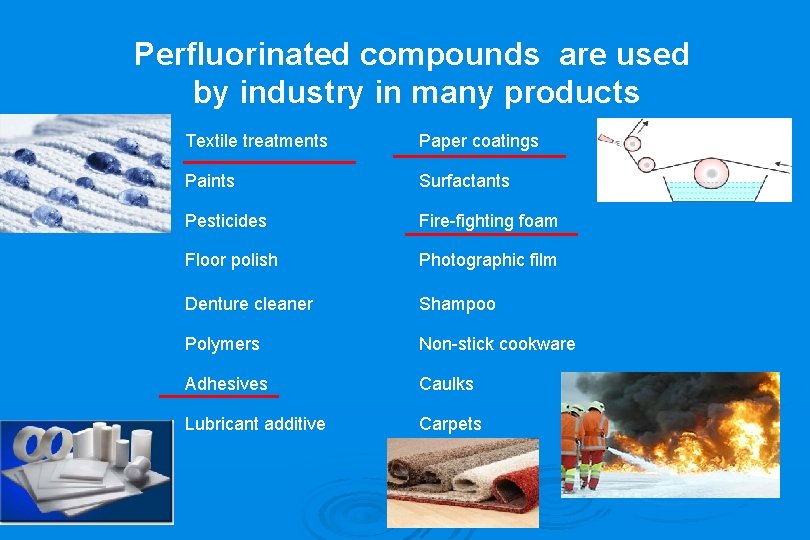 Perfluorinated compounds are used by industry in many products

Textile treatments
Paints
Pesticides
Floor polish
Denture cleaner
Polymers
Adhesives
Lubricant additive

Paper coatings
Surfactants
Fire-fighting foam
Photographic film
Shampoo
Non-stick cookware
Caulks
Carpets